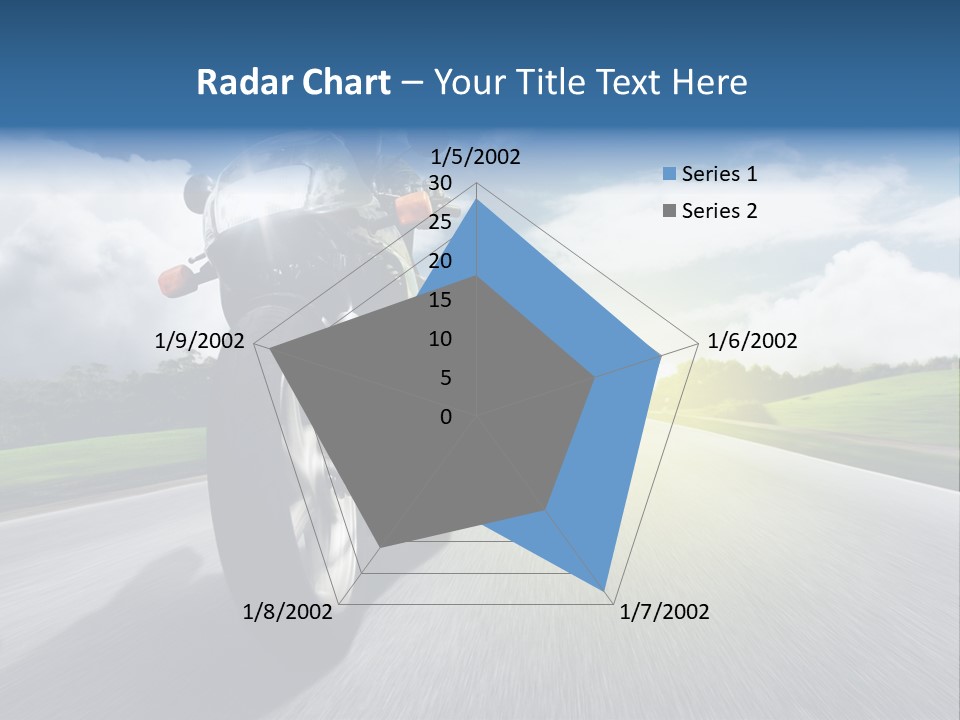 Radar Chart – Your Title Text Here

1/5/2002
30
25
20
15
10
5
0
1/6/2002
1/7/2002
1/8/2002
1/9/2002

Series 1
Series 2